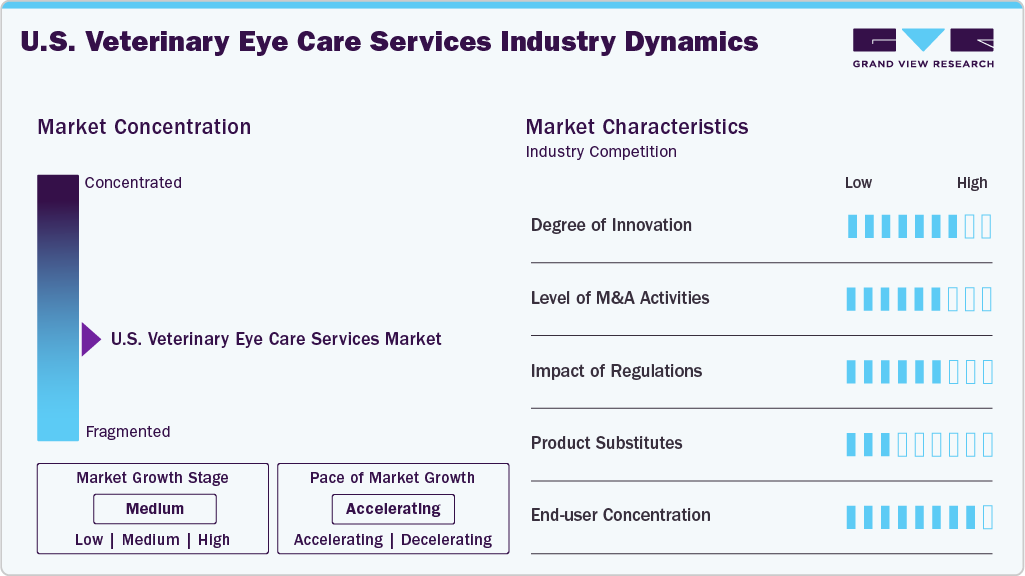 U.S. Veterinary Eye Care Services Industry Dynamics

GRAND VIEW RESEARCH

Market Concentration

Concentrated

U.S. Veterinary Eye Care Services Market

Fragmented

Market Growth Stage

Medium

Low | Medium | High

Pace of Market Growth

Accelerating

Accelerating | Decelerating

Market Characteristics

Industry Competition

Low High

Degree of Innovation

Level of M&A Activities

Impact of Regulations

Product Substitutes

End-user Concentration